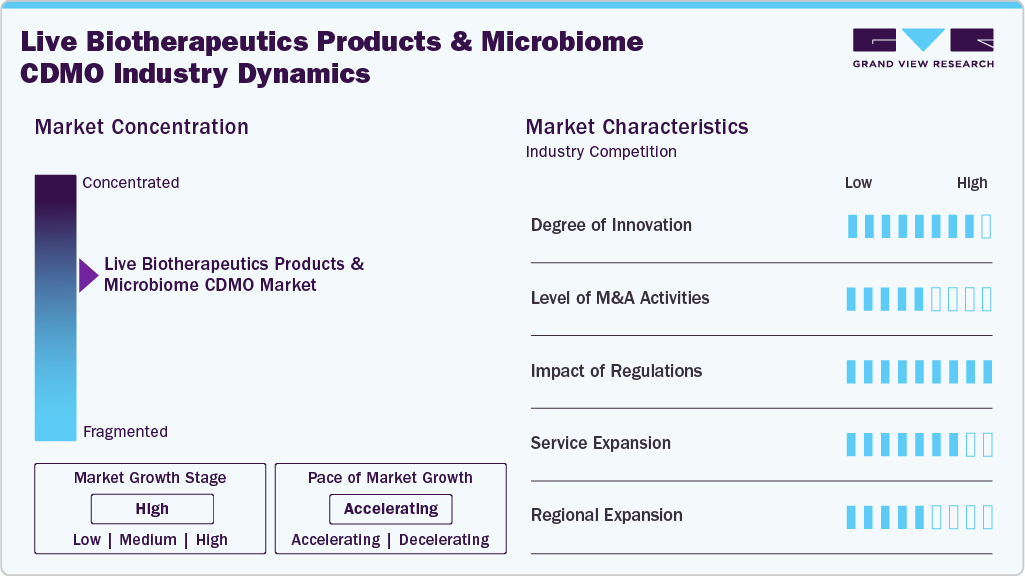 Live Biotherapeutics Products & Microbiome CDMO Industry Dynamics

GRAND VIEW RESEARCH

Market Concentration

Concentrated

Live Biotherapeutics Products & Microbiome CDMO Market

Fragmented

Market Growth Stage

High

Low | Medium | High

Pace of Market Growth

Accelerating

Accelerating | Decelerating

Market Characteristics

Industry Competition

Low High

Degree of Innovation

Level of M&A Activities

Impact of Regulations

Service Expansion

Regional Expansion